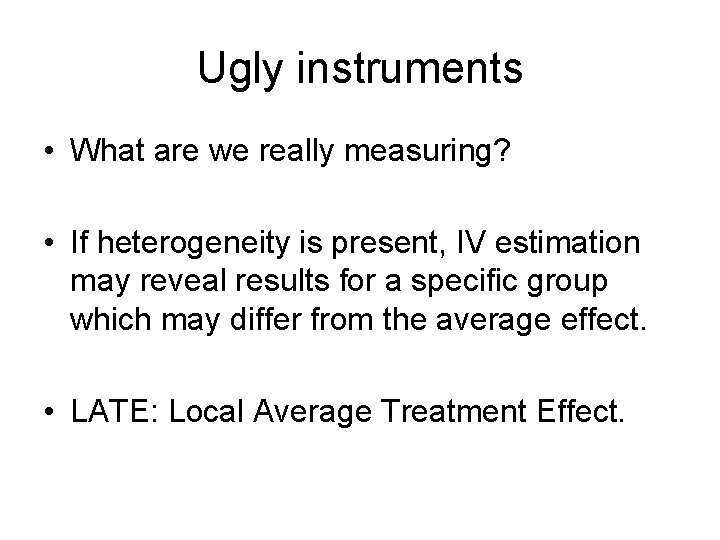 Ugly instruments

• What are we really measuring?

• If heterogeneity is present, IV estimation may reveal results for a specific group which may differ from the average effect.

• LATE: Local Average Treatment Effect.